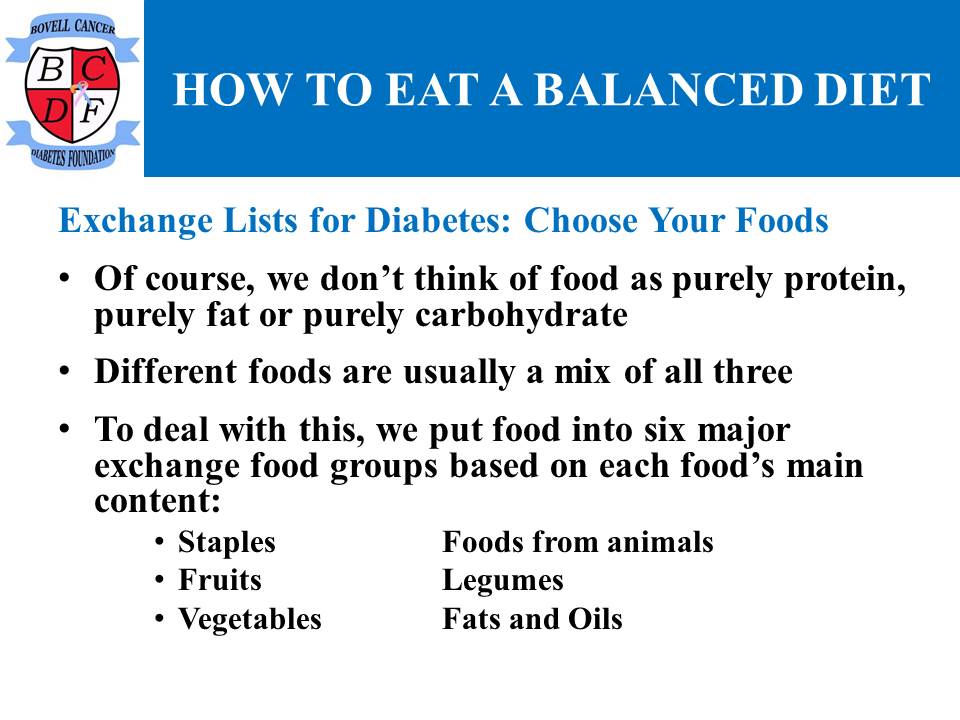 BOVELL CANCER
B C
D F
DIABETES FOUNDATION

HOW TO EAT A BALANCED DIET

Exchange Lists for Diabetes: Choose Your Foods

• Of course, we don't think of food as purely protein, purely fat or purely carbohydrate

• Different foods are usually a mix of all three

• To deal with this, we put food into six major exchange food groups based on each food's main content:
  • Staples
  • Fruits
  • Vegetables

Foods from animals
Legumes
Fats and Oils